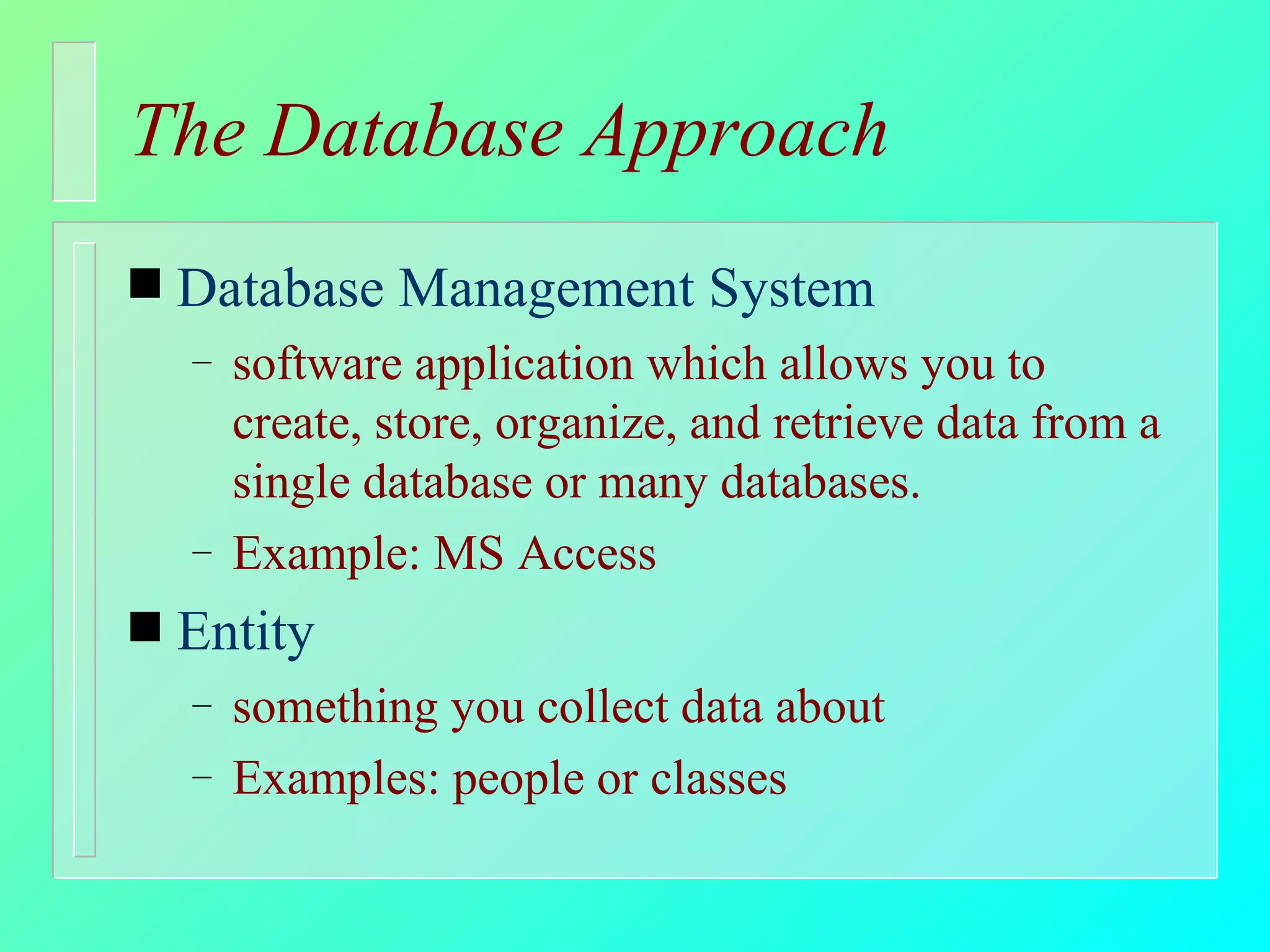 The Database Approach

■ Database Management System

– software application which allows you to create, store, organize, and retrieve data from a single database or many databases.

– Example: MS Access

■ Entity

– something you collect data about

– Examples: people or classes